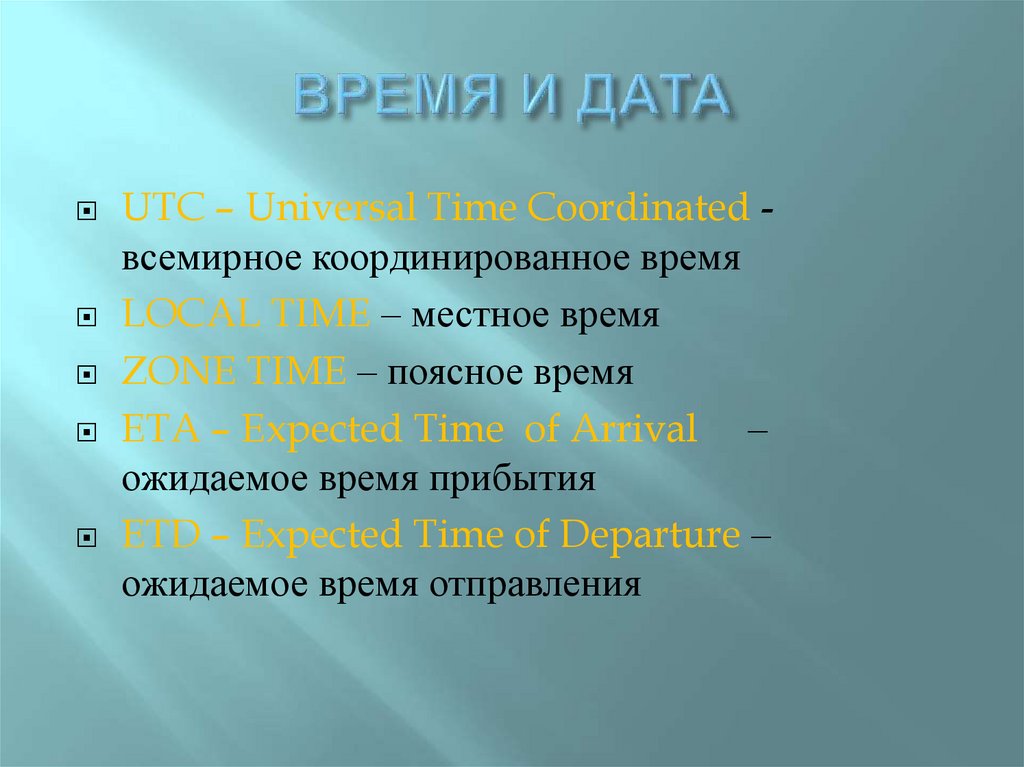 ВРЕМЯ И ДАТА

UTC – Universal Time Coordinated - всемирное координированное время

LOCAL TIME – местное время

ZONE TIME – поясное время

ETA – Expected Time of Arrival – ожидаемое время прибытия

ETD – Expected Time of Departure – ожидаемое время отправления